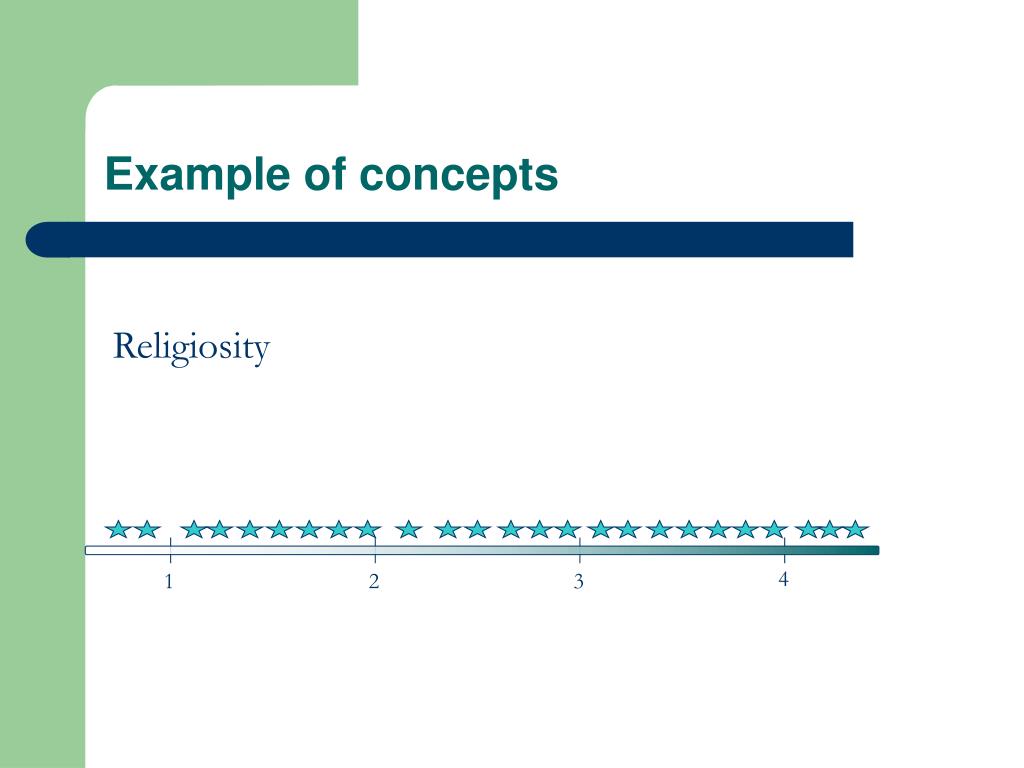 Example of concepts

Religiosity

1
2
3
4